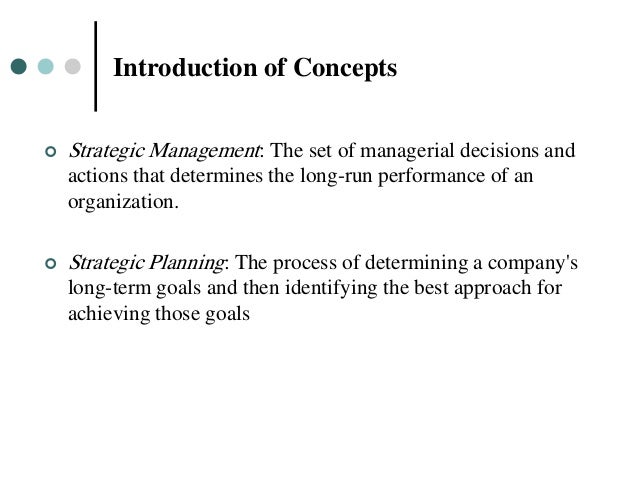 Introduction of Concepts

Strategic Management: The set of managerial decisions and actions that determines the long-run performance of an organization.

Strategic Planning: The process of determining a company's long-term goals and then identifying the best approach for achieving those goals